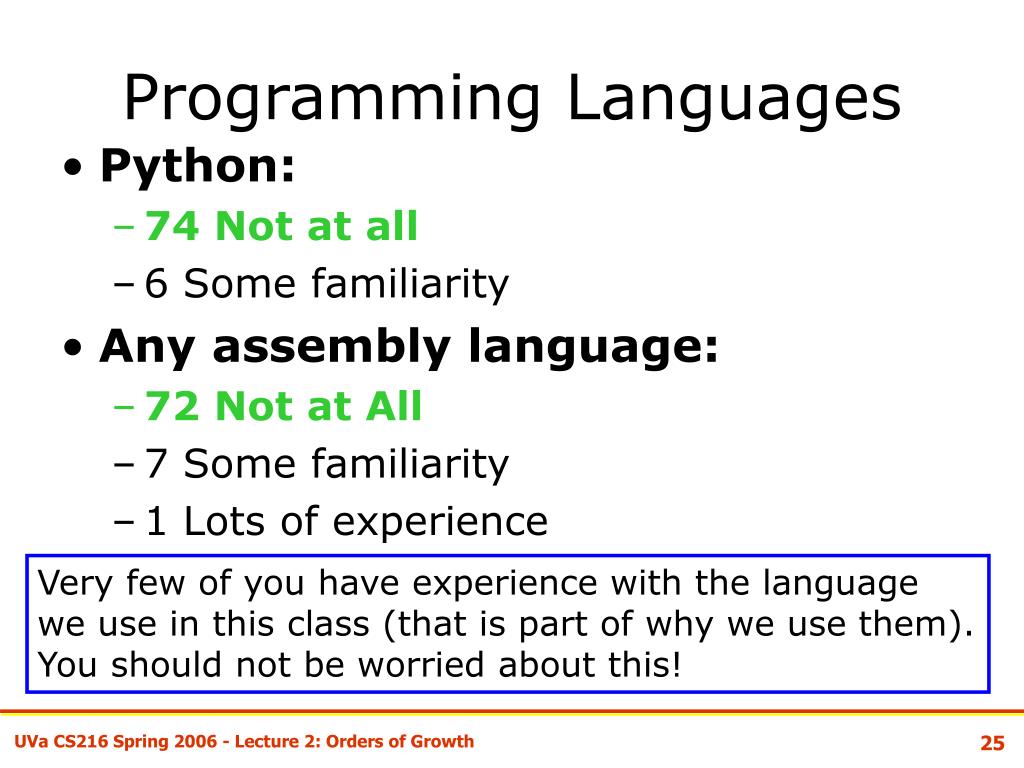 Programming Languages

• Python:
– 74 Not at all
– 6 Some familiarity
• Any assembly language:
– 72 Not at All
– 7 Some familiarity
– 1 Lots of experience

Very few of you have experience with the language we use in this class (that is part of why we use them). You should not be worried about this!

UVa CS216 Spring 2006 - Lecture 2: Orders of Growth

25